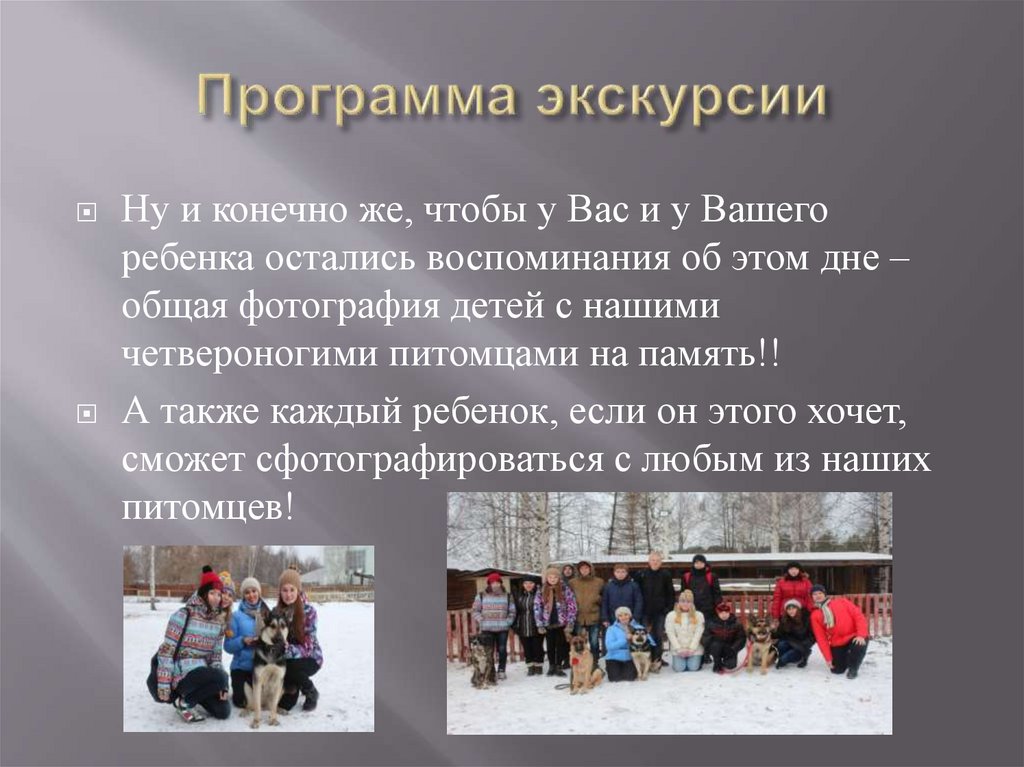 Программа экскурсии

Ну и конечно же, чтобы у Вас и у Вашего ребенка остались воспоминания об этом дне – общая фотография детей с нашими четвероногими питомцами на память!!

А также каждый ребенок, если он этого хочет, сможет сфотографироваться с любым из наших питомцев!